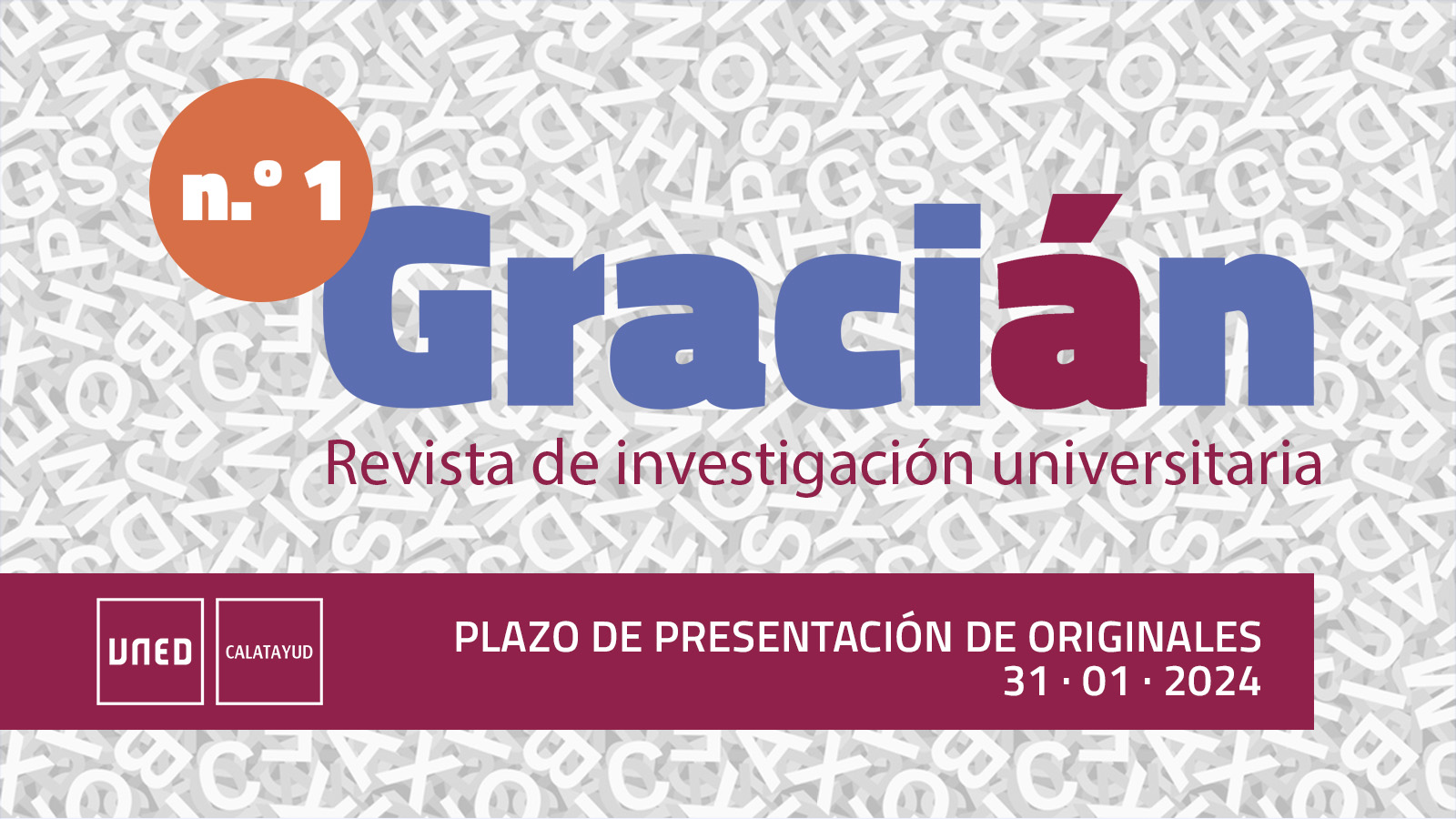 n.º 1

Gracián

Revista de investigación universitaria

UNED CALATAYUD

PLAZO DE PRESENTACIÓN DE ORIGINALES
31 · 01 · 2024